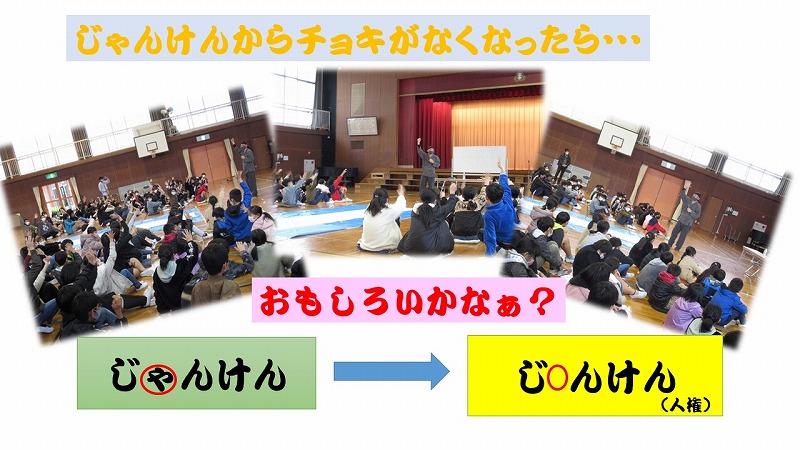 じゃんけんからチョキがなくなったら…

おもしろいかなぁ？

じゃんけん

じ○んけん
（人権）